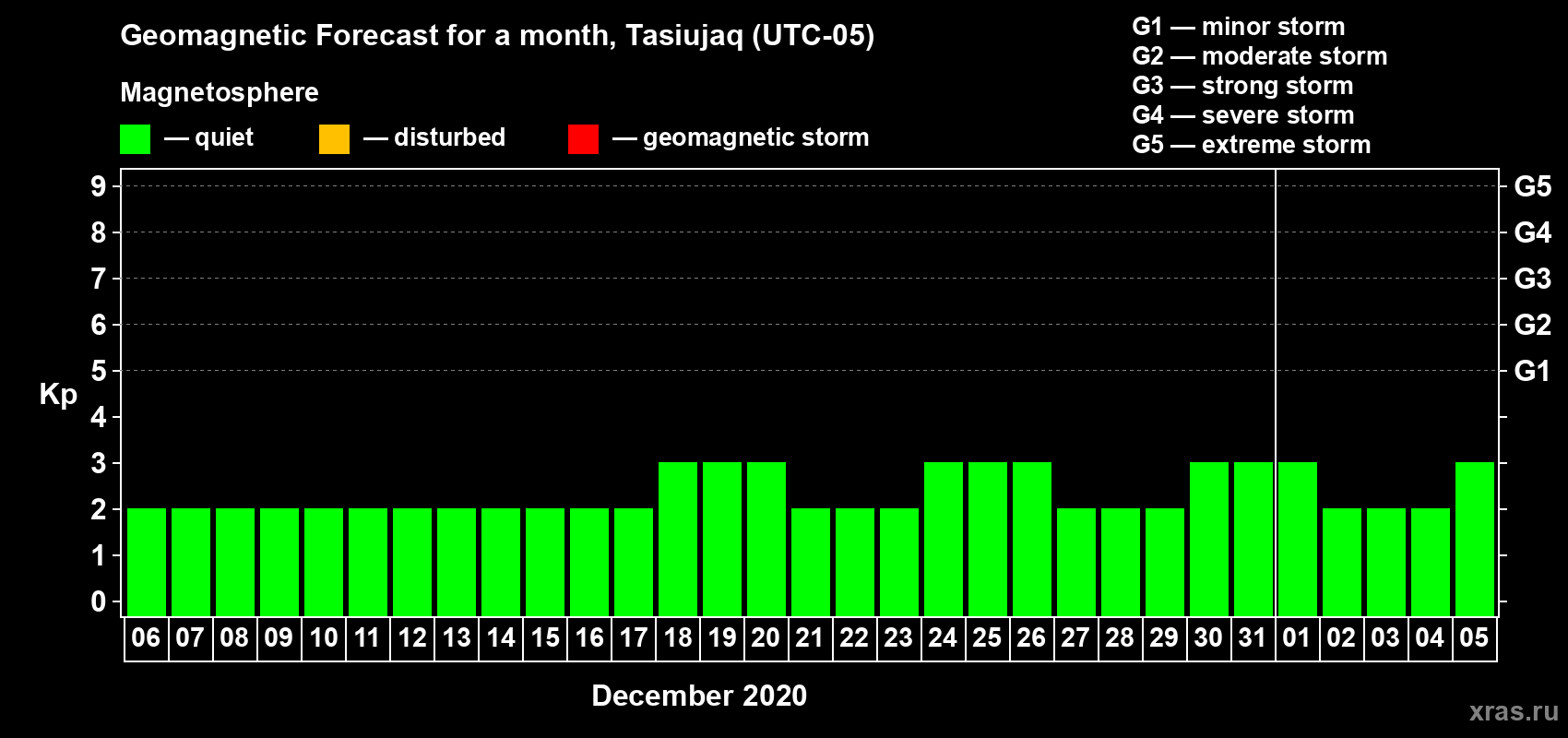 Geomagnetic Forecast for a month, Tasiujaq (UTC-05)

Magnetosphere

— quiet — disturbed — geomagnetic storm

G1 — minor storm
G2 — moderate storm
G3 — strong storm
G4 — severe storm
G5 — extreme storm

Kp

9 8 7 6 5 4 3 2 1 0

G5 G4 G3 G2 G1

06 07 08 09 10 11 12 13 14 15 16 17 18 19 20 21 22 23 24 25 26 27 28 29 30 31 01 02 03 04 05

December 2020

xras.ru